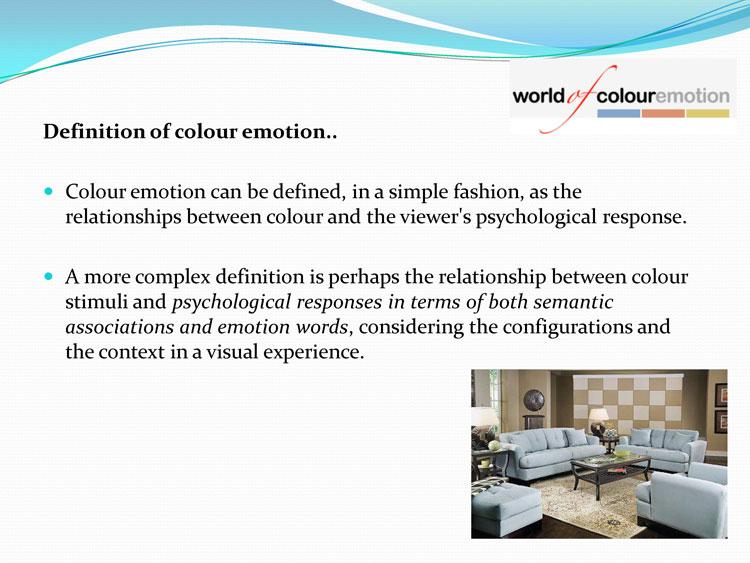 world of colouremotion

Definition of colour emotion..

Colour emotion can be defined, in a simple fashion, as the relationships between colour and the viewer's psychological response.

A more complex definition is perhaps the relationship between colour stimuli and psychological responses in terms of both semantic associations and emotion words, considering the configurations and the context in a visual experience.